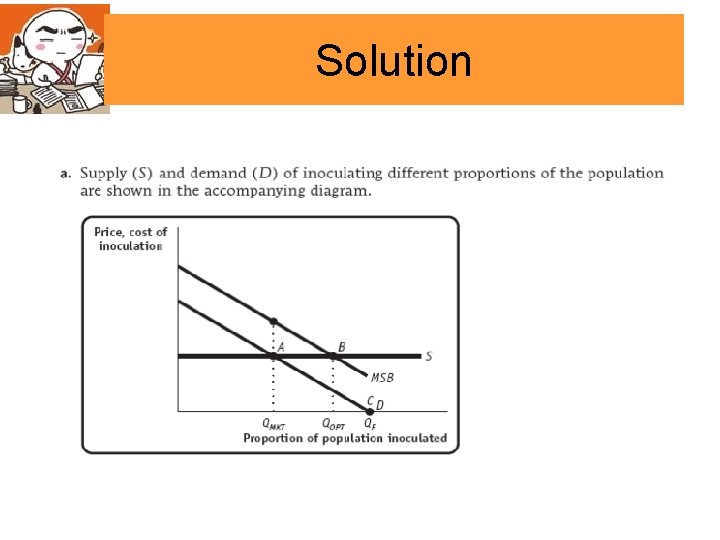 Solution

a. Supply ($S$) and demand ($D$) of inoculating different proportions of the population are shown in the accompanying diagram.

Price, cost of inoculation

A

B

S

MSB

C

D

$Q_{MKT}$

$Q_{OPT}$

$Q_F$

Proportion of population inoculated